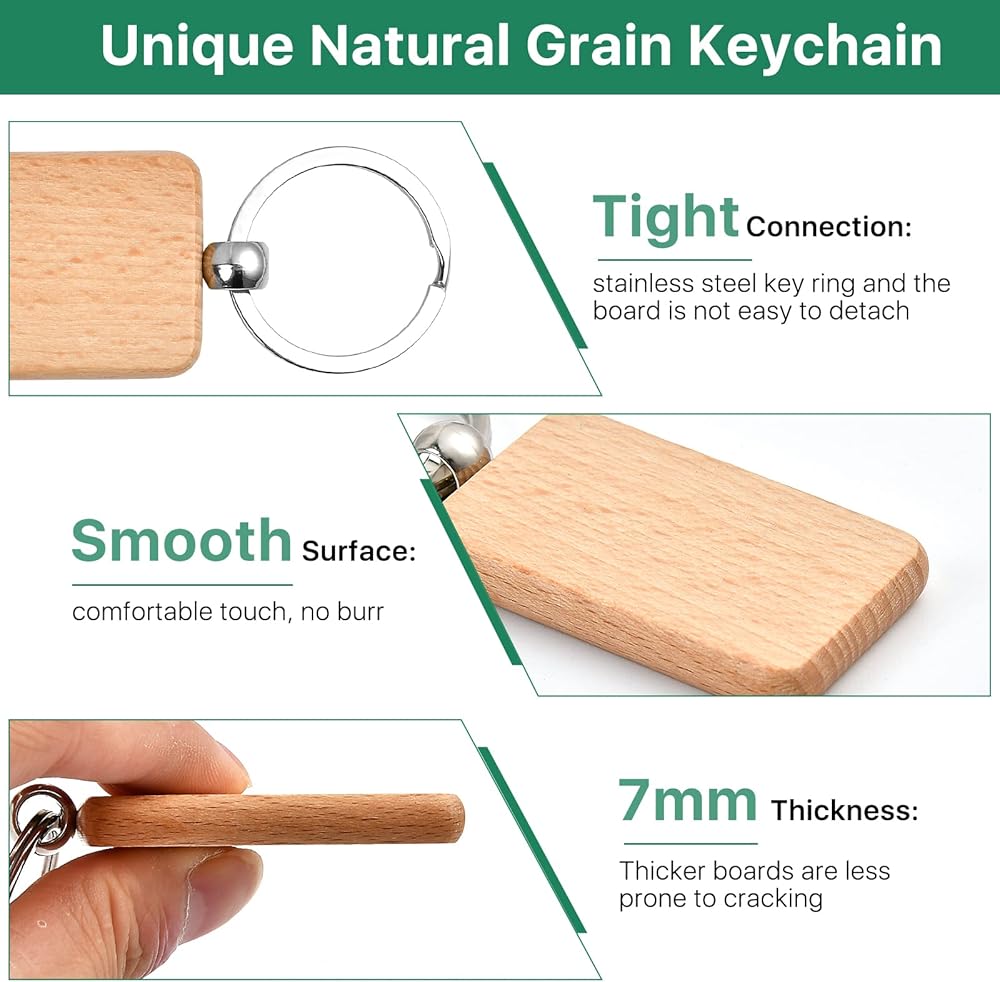 Unique Natural Grain Keychain

Tight Connection:

stainless steel key ring and the board is not easy to detach

Smooth Surface:

comfortable touch, no burr

7mm Thickness:

Thicker boards are less prone to cracking